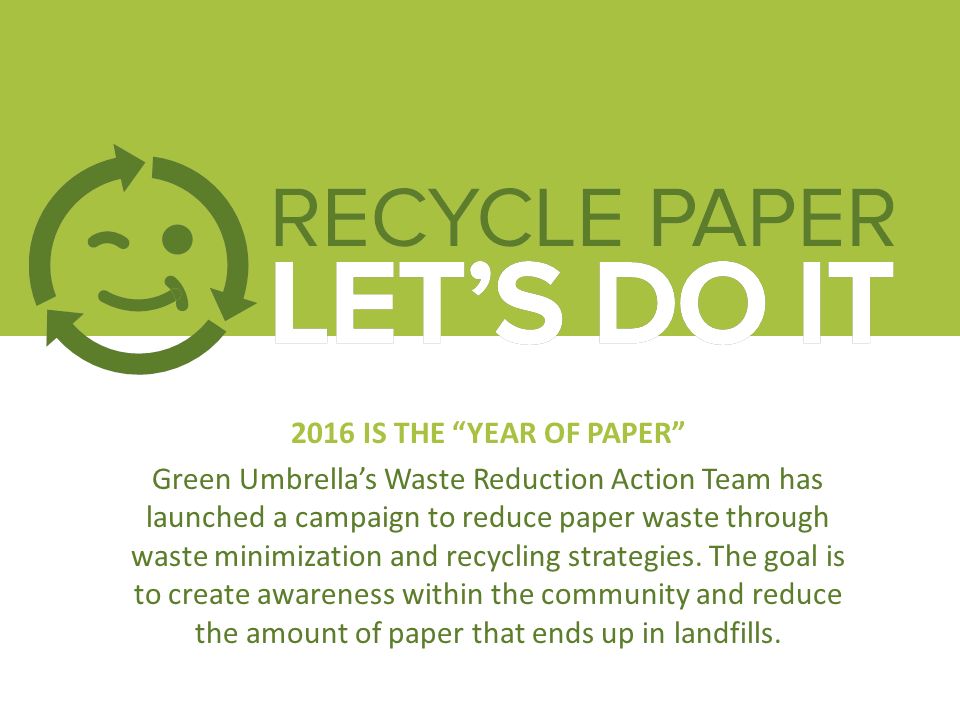 RECYCLE PAPER
LET'S DO IT

2016 IS THE "YEAR OF PAPER"

Green Umbrella's Waste Reduction Action Team has launched a campaign to reduce paper waste through waste minimization and recycling strategies. The goal is to create awareness within the community and reduce the amount of paper that ends up in landfills.